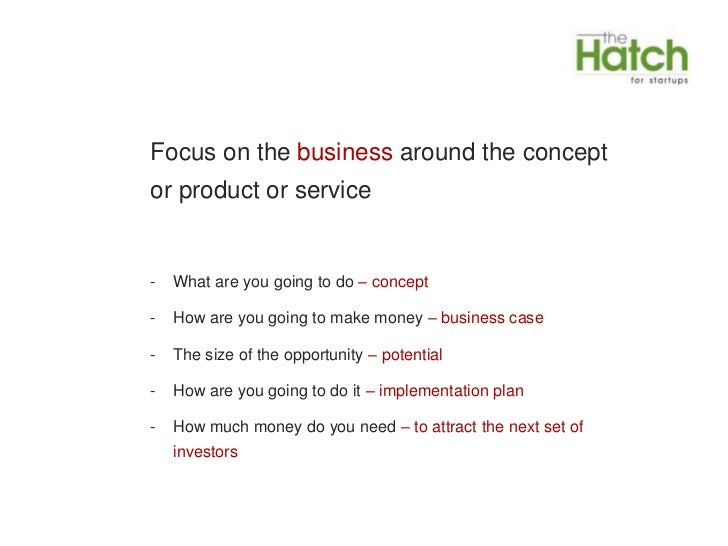 the
Hatch
for startups

Focus on the business around the concept or product or service

- What are you going to do – concept
- How are you going to make money – business case
- The size of the opportunity – potential
- How are you going to do it – implementation plan
- How much money do you need – to attract the next set of investors